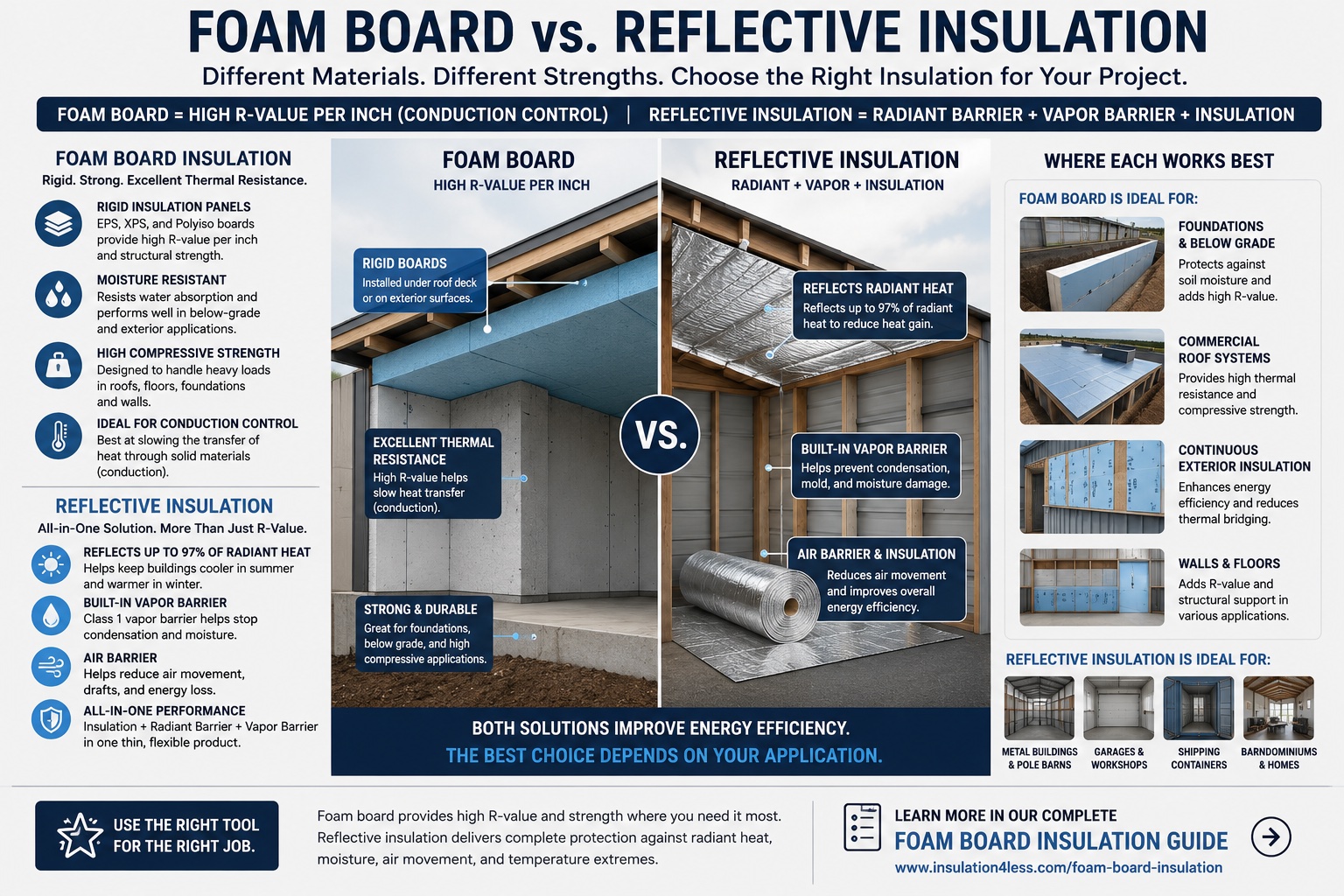 FOAM BOARD vs. REFLECTIVE INSULATION

Different Materials. Different Strengths. Choose the Right Insulation for Your Project.

FOAM BOARD = HIGH R-VALUE PER INCH (CONDUCTION CONTROL) | REFLECTIVE INSULATION = RADIANT BARRIER + VAPOR BARRIER + INSULATION

FOAM BOARD INSULATION
Rigid. Strong. Excellent Thermal Resistance.

RIGID INSULATION PANELS
EPS, XPS, and Polyiso boards provide high R-value per inch and structural strength.

MOISTURE RESISTANT
Resists water absorption and performs well in below-grade and exterior applications.

HIGH COMPRESSIVE STRENGTH
Designed to handle heavy loads in roofs, floors, foundations and walls.

IDEAL FOR CONDUCTION CONTROL
Best at slowing the transfer of heat through solid materials (conduction).

REFLECTIVE INSULATION
All-in-One Solution. More Than Just R-Value.

REFLECTS UP TO 97% OF RADIANT HEAT
Helps keep buildings cooler in summer and warmer in winter.

BUILT-IN VAPOR BARRIER
Class 1 vapor barrier helps stop condensation and moisture.

AIR BARRIER
Helps reduce air movement, drafts, and energy loss.

ALL-IN-ONE PERFORMANCE
Insulation + Radiant Barrier + Vapor Barrier in one thin, flexible product.

FOAM BOARD
HIGH R-VALUE PER INCH

RIGID BOARDS
Installed under roof deck or on exterior surfaces.

EXCELLENT THERMAL RESISTANCE
High R-value helps slow heat transfer (conduction).

STRONG & DURABLE
Great for foundations, below grade, and high compressive applications.

VS.

REFLECTIVE INSULATION
RADIANT + VAPOR + INSULATION

REFLECTS RADIANT HEAT
Reflects up to 97% of radiant heat to reduce heat gain.

BUILT-IN VAPOR BARRIER
Helps prevent condensation, mold, and moisture damage.

AIR BARRIER & INSULATION
Reduces air movement and improves overall energy efficiency.

BOTH SOLUTIONS IMPROVE ENERGY EFFICIENCY.
THE BEST CHOICE DEPENDS ON YOUR APPLICATION.

WHERE EACH WORKS BEST

FOAM BOARD IS IDEAL FOR:

FOUNDATIONS & BELOW GRADE
Protects against soil moisture and adds high R-value.

COMMERCIAL ROOF SYSTEMS
Provides high thermal resistance and compressive strength.

CONTINUOUS EXTERIOR INSULATION
Enhances energy efficiency and reduces thermal bridging.

WALLS & FLOORS
Adds R-value and structural support in various applications.

REFLECTIVE INSULATION IS IDEAL FOR:

METAL BUILDINGS & POLE BARNS
GARAGES & WORKSHOPS
SHIPPING CONTAINERS
BARNDOMINIUMS & HOMES

USE THE RIGHT TOOL FOR THE RIGHT JOB.

Foam board provides high R-value and strength where you need it most. Reflective insulation delivers complete protection against radiant heat, moisture, air movement, and temperature extremes.

LEARN MORE IN OUR COMPLETE
FOAM BOARD INSULATION GUIDE
www.insulation4less.com/foam-board-insulation